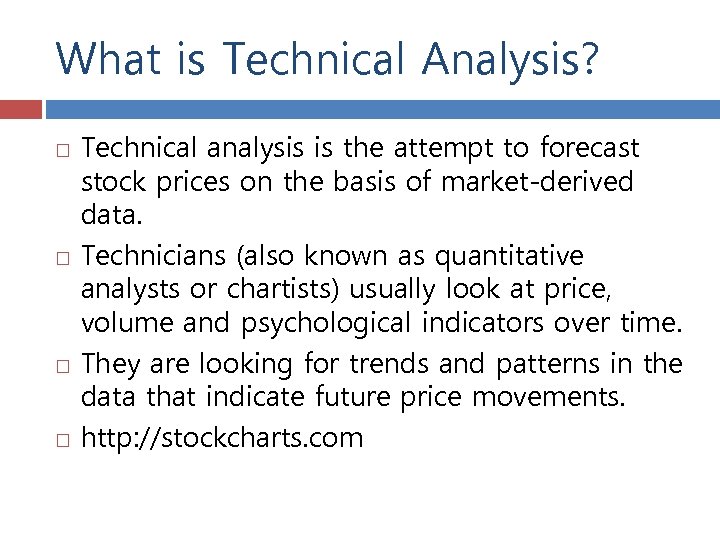 What is Technical Analysis?

□ Technical analysis is the attempt to forecast stock prices on the basis of market-derived data.

□ Technicians (also known as quantitative analysts or chartists) usually look at price, volume and psychological indicators over time.

□ They are looking for trends and patterns in the data that indicate future price movements.

□ http://stockcharts.com